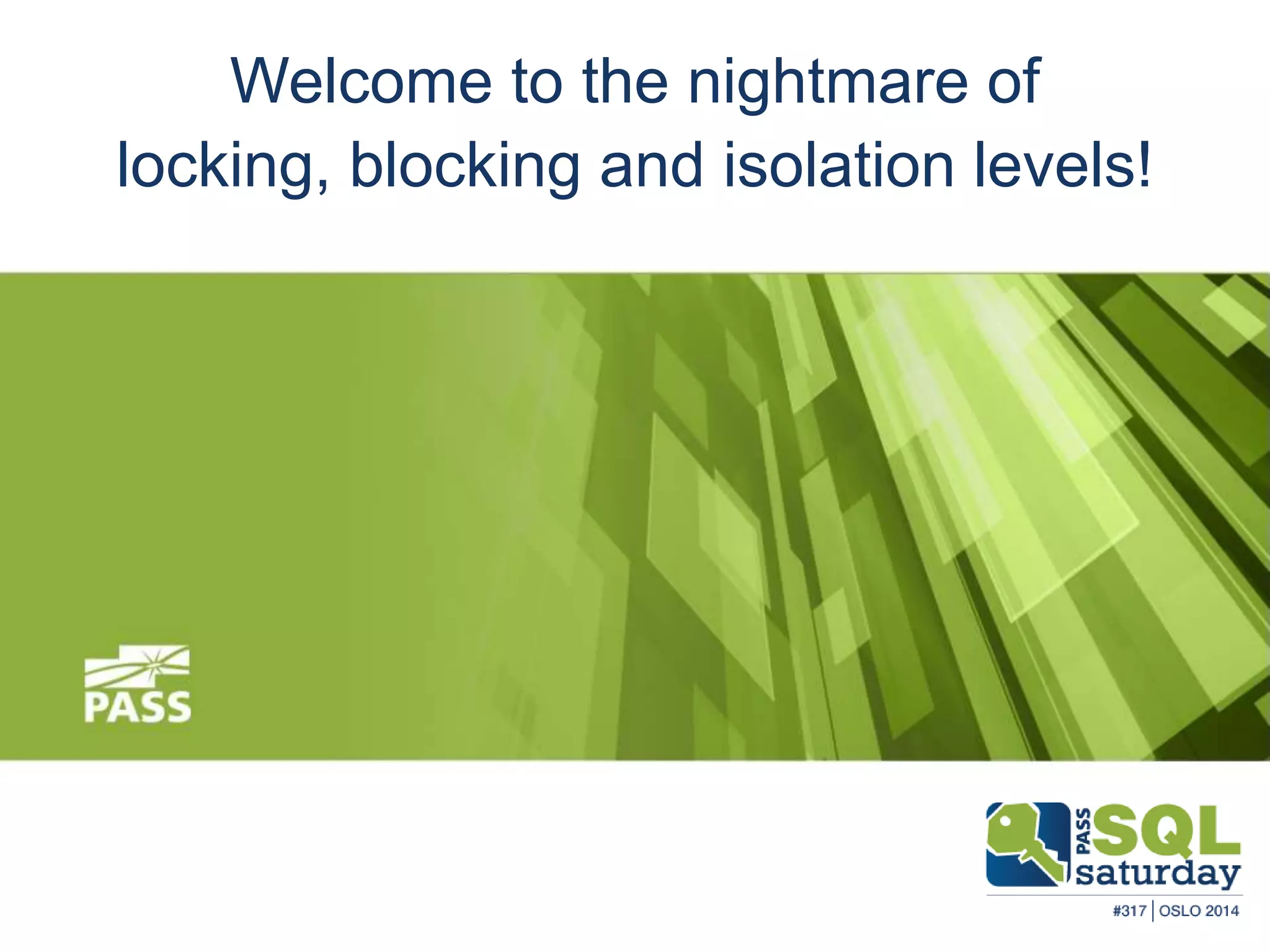 Welcome to the nightmare of locking, blocking and isolation levels!

PASS

PASS SQL saturday

#317 | OSLO 2014